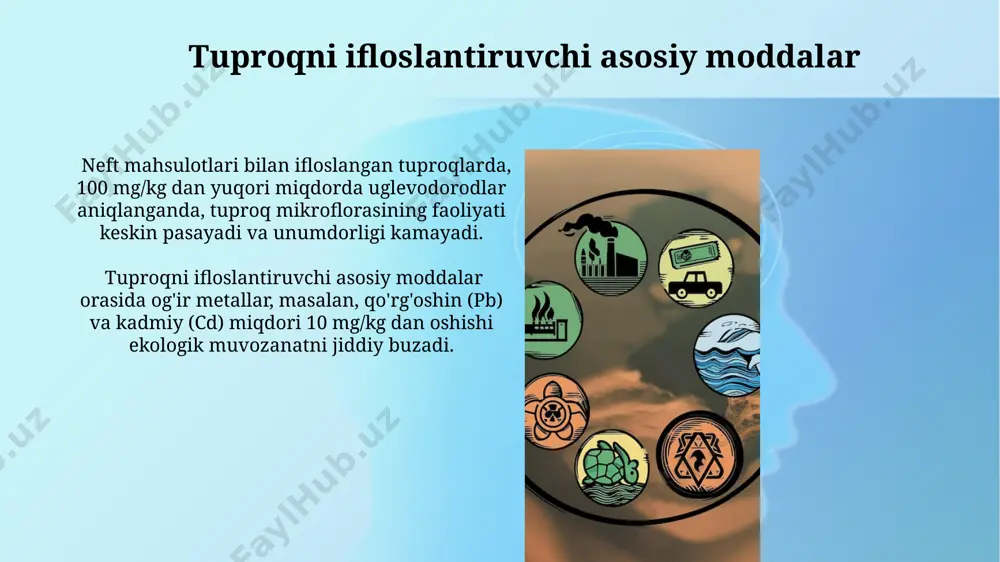 Tuproqni ifloslantiruvchi asosiy moddalar

Neft mahsulotlari bilan ifloslangan tuproqlarda, 100 mg/kg dan yuqori miqdorda uglevodorodlar aniqlanganda, tuproq mikroflorasining faoliyati keskin pasayadi va unumdorligi kamayadi.

Tuproqni ifloslantiruvchi asosiy moddalar orasida og'ir metallar, masalan, qo'rg'oshin (Pb) va kadmiy (Cd) miqdori 10 mg/kg dan oshishi ekologik muvozanatni jiddiy buzadi.

FaylHub.uz FaylHub.uz FaylHub.uz FaylHub.uz FaylHub.uz